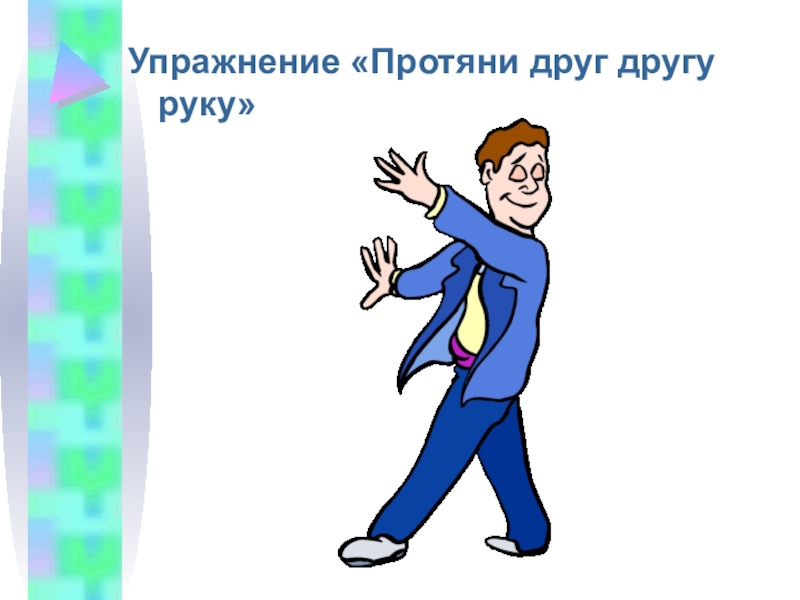 Упражнение «Протяни друг другу руку»